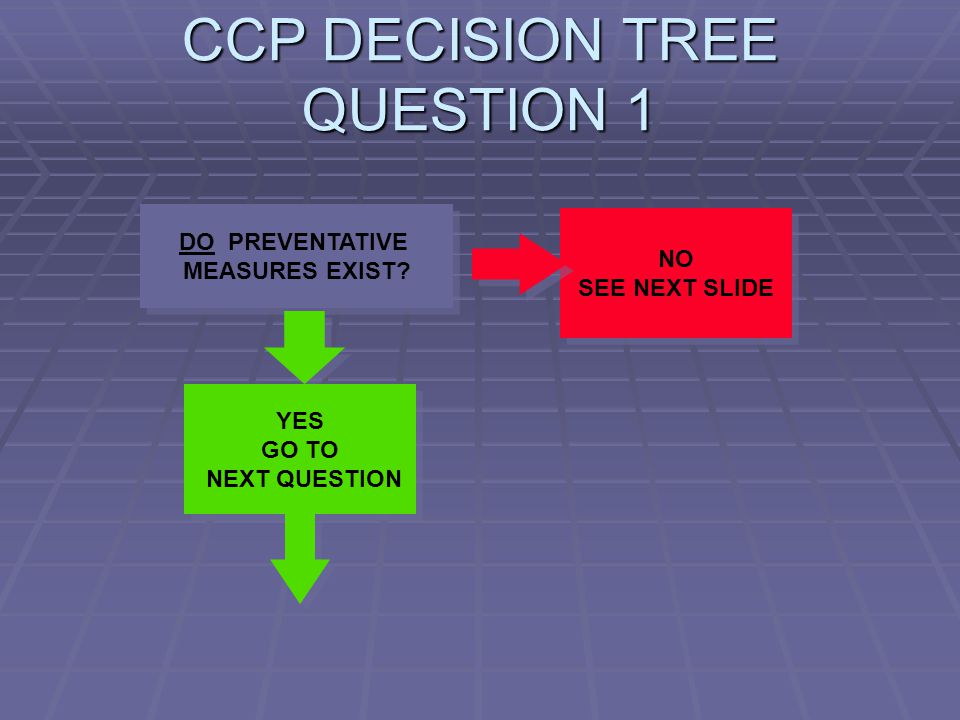 CCP DECISION TREE
QUESTION 1

DO PREVENTATIVE MEASURES EXIST?

NO
SEE NEXT SLIDE

YES
GO TO
NEXT QUESTION